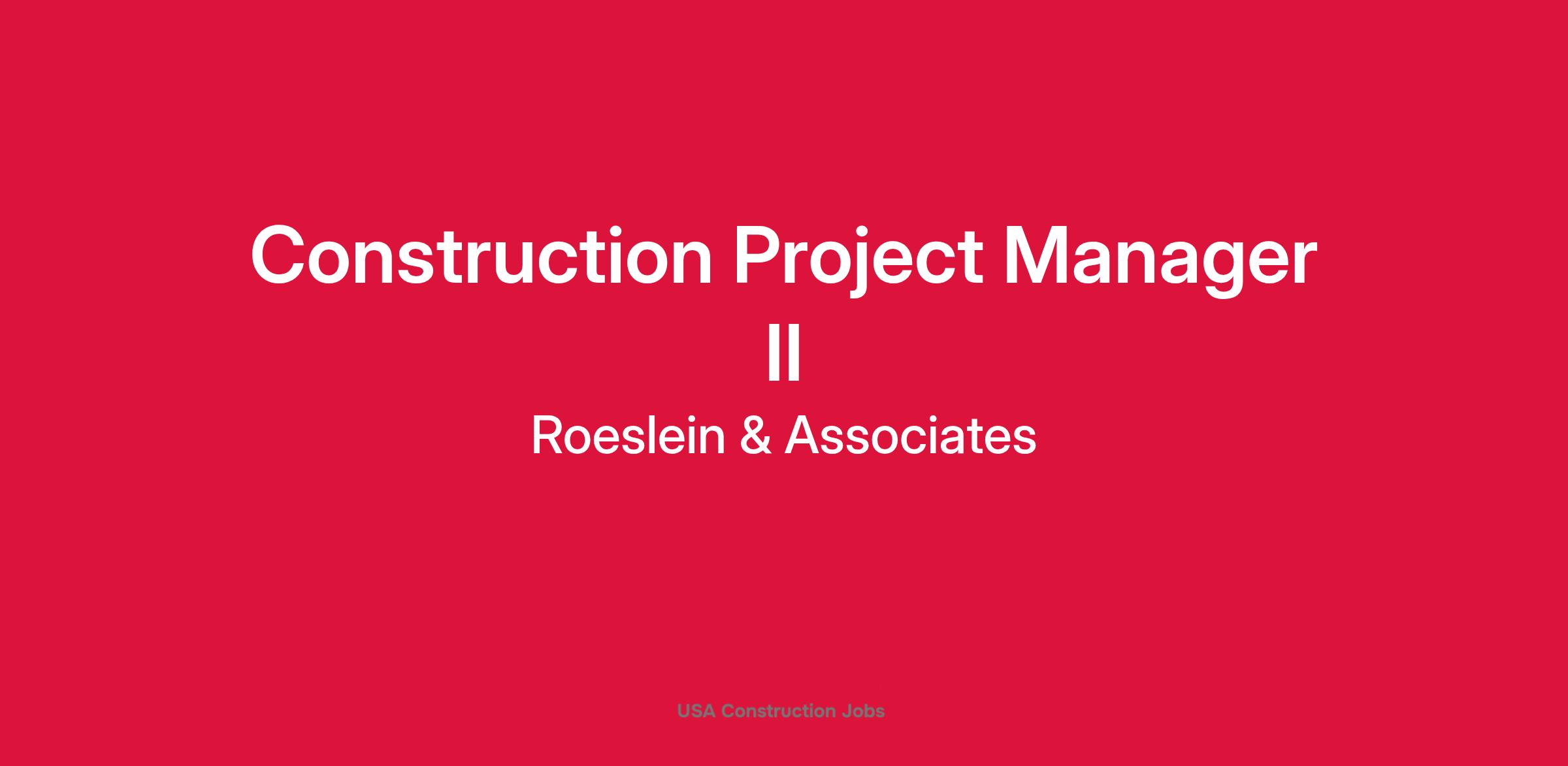 Construction Project Manager II

Roeslein & Associates

USA Construction Jobs